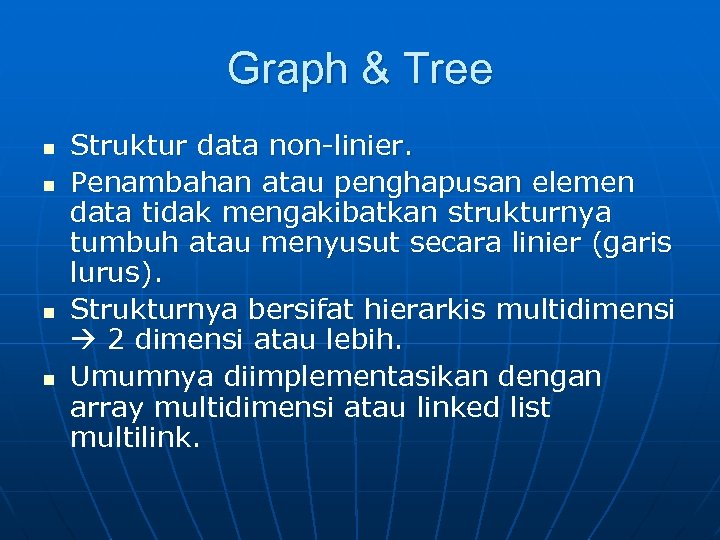 Graph & Tree

- Struktur data non-linier.
- Penambahan atau penghapusan elemen data tidak mengakibatkan strukturnya tumbuh atau menyusut secara linier (garis lurus).
- Strukturnya bersifat hierarkis multidimensi → 2 dimensi atau lebih.
- Umumnya diimplementasikan dengan array multidimensi atau linked list multilink.